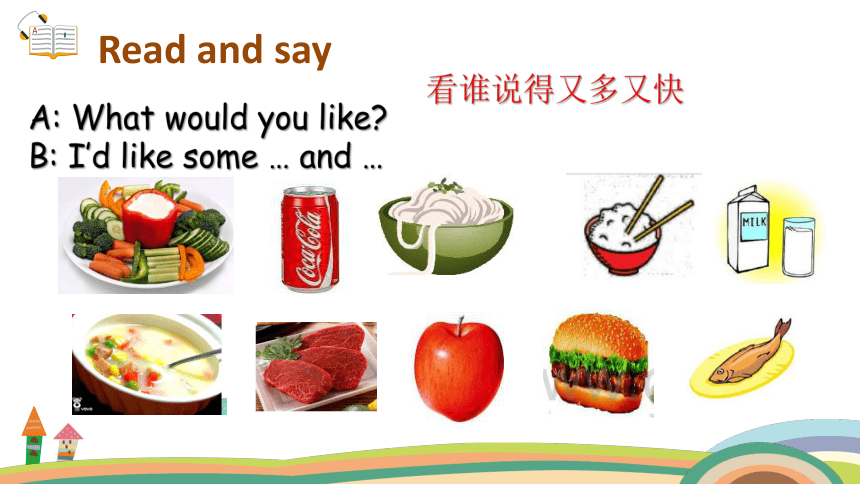 Read and say

看谁说得又多又快

A: What would you like?
B: I'd like some … and …

Coca-Cola

MILK